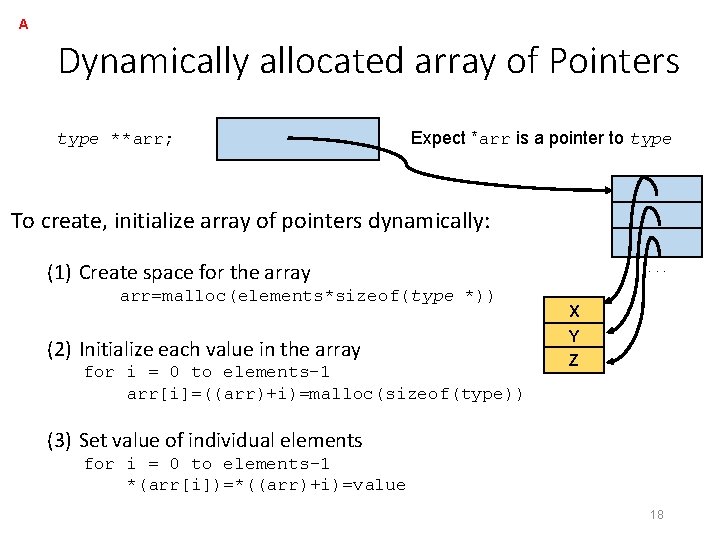 A

Dynamically allocated array of Pointers

type **arr;

Expect *arr is a pointer to type

To create, initialize array of pointers dynamically:

(1) Create space for the array
arr=malloc(elements*sizeof(type *))

(2) Initialize each value in the array
for i = 0 to elements-1
arr[i]=((arr)+i)=malloc(sizeof(type))

(3) Set value of individual elements
for i = 0 to elements-1
*(arr[i])=*((arr)+i)=value

...

X
Y
Z

18